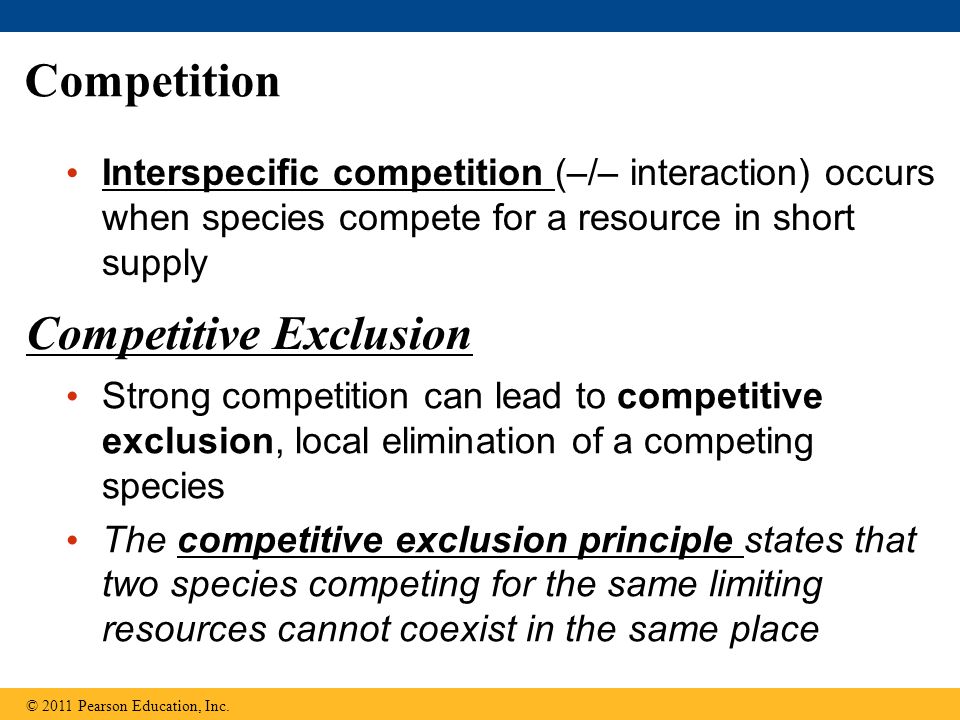 Competition

• Interspecific competition (–/– interaction) occurs when species compete for a resource in short supply

Competitive Exclusion

• Strong competition can lead to competitive exclusion, local elimination of a competing species

• The competitive exclusion principle states that two species competing for the same limiting resources cannot coexist in the same place

© 2011 Pearson Education, Inc.